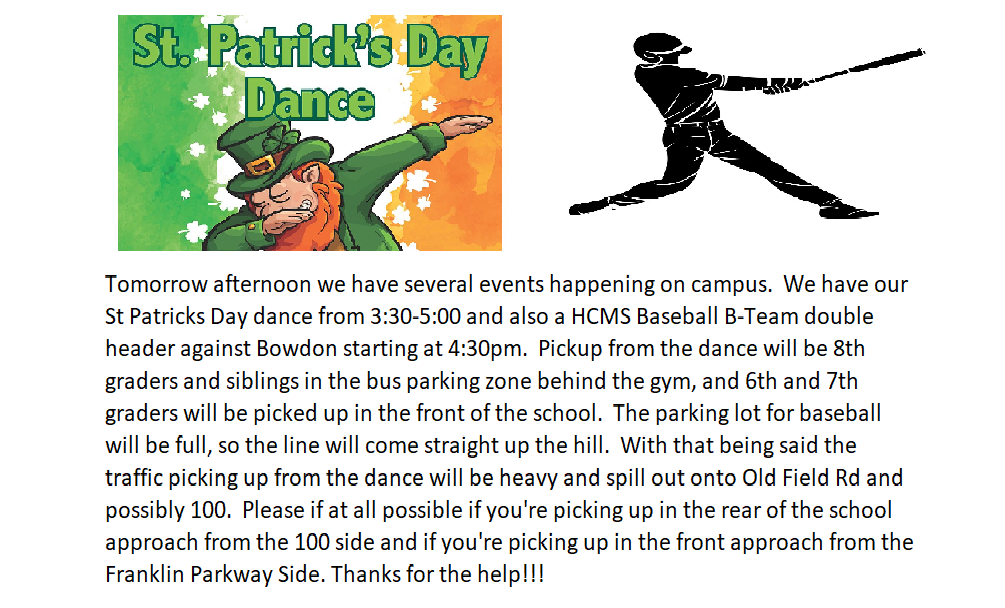 St. Patrick's Day Dance

Tomorrow afternoon we have several events happening on campus. We have our St Patricks Day dance from 3:30-5:00 and also a HCMS Baseball B-Team double header against Bowdon starting at 4:30pm. Pickup from the dance will be 8th graders and siblings in the bus parking zone behind the gym, and 6th and 7th graders will be picked up in the front of the school. The parking lot for baseball will be full, so the line will come straight up the hill. With that being said the traffic picking up from the dance will be heavy and spill out onto Old Field Rd and possibly 100. Please if at all possible if you're picking up in the rear of the school approach from the 100 side and if you're picking up in the front approach from the Franklin Parkway Side. Thanks for the help!!!